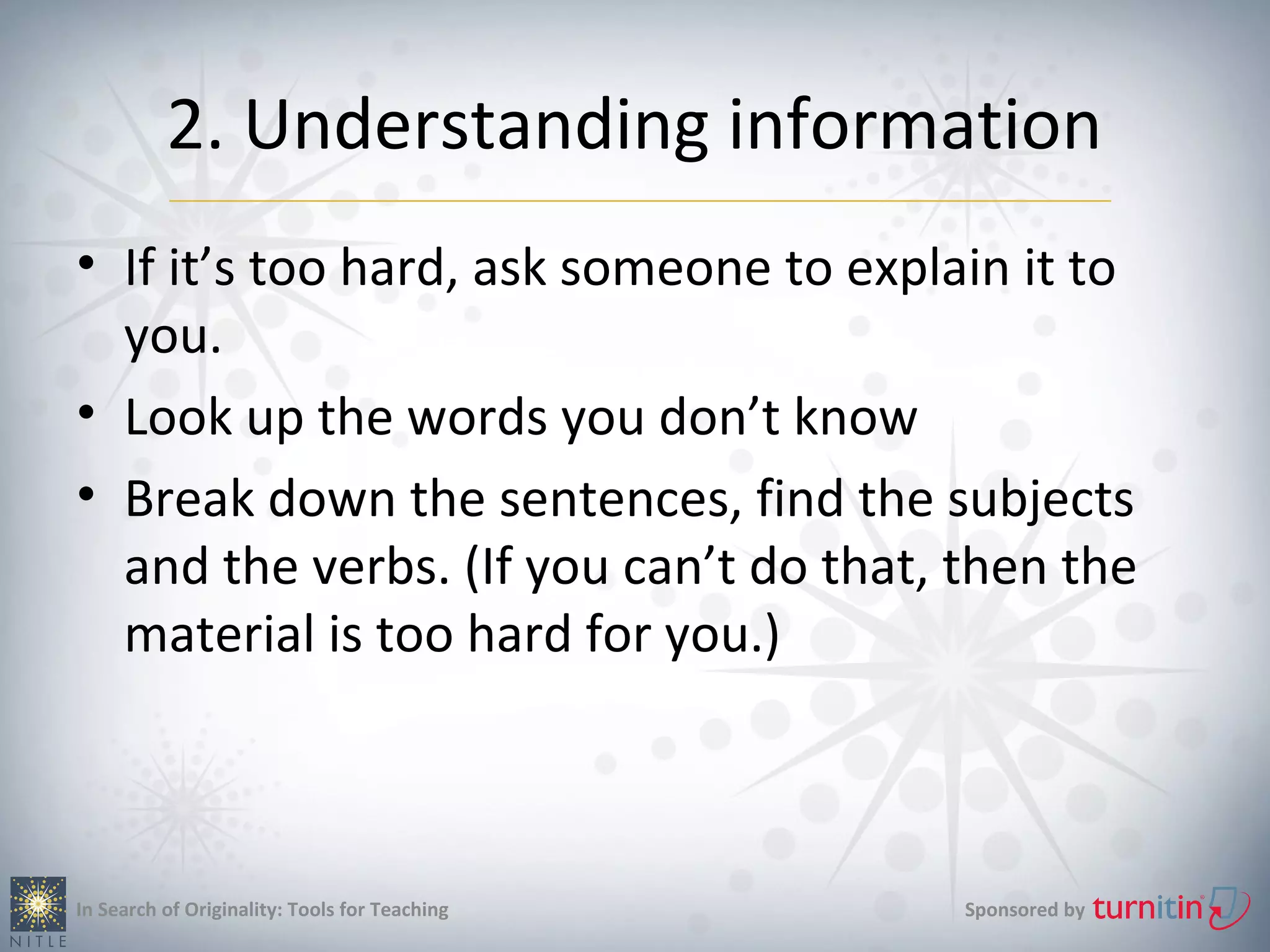 2. Understanding information

• If it’s too hard, ask someone to explain it to you.
• Look up the words you don’t know
• Break down the sentences, find the subjects and the verbs. (If you can’t do that, then the material is too hard for you.)

NITLE In Search of Originality: Tools for Teaching

Sponsored by turnitin